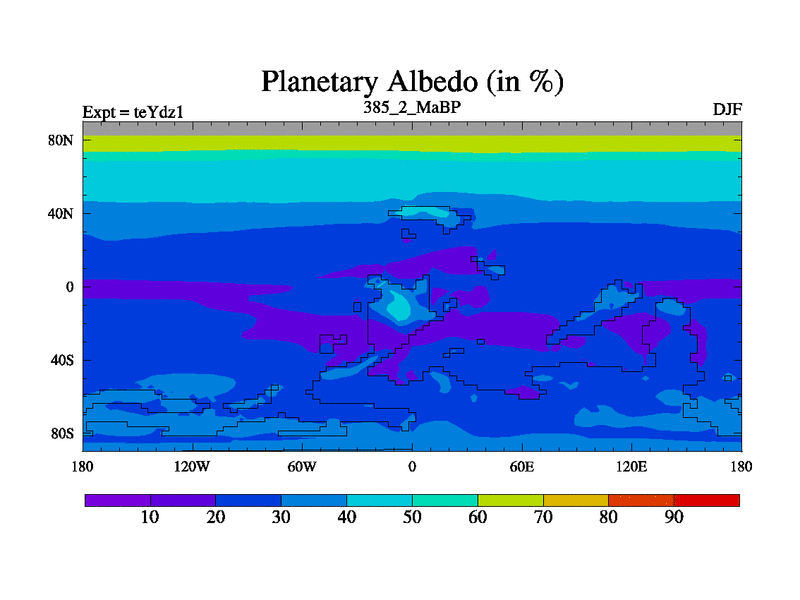 Planetary Albedo (in %)

Expt = teYdz1

385_2_MaBP

DJF

80N
40N
0
40S
80S

180
120W
60W
0
60E
120E
180

10
20
30
40
50
60
70
80
90